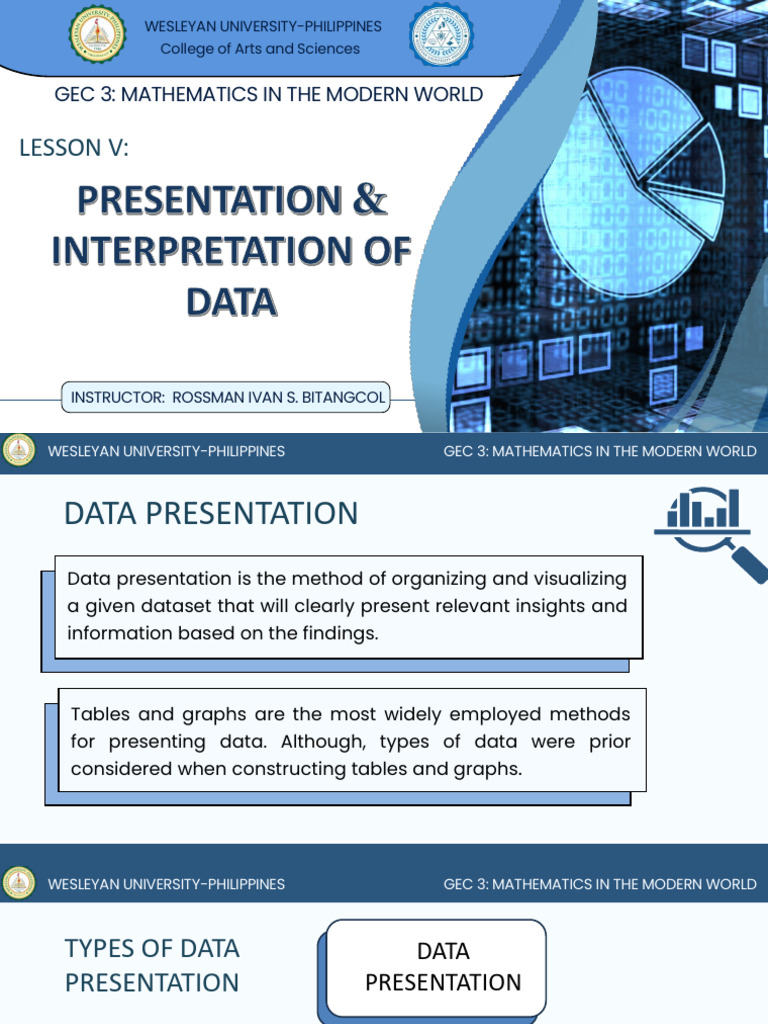 WESLEYAN UNIVERSITY-PHILIPPINES
College of Arts and Sciences

GEC 3: MATHEMATICS IN THE MODERN WORLD

LESSON V:

PRESENTATION & INTERPRETATION OF DATA

INSTRUCTOR: ROSSMAN IVAN S. BITANGCOL

WESLEYAN UNIVERSITY-PHILIPPINES

GEC 3: MATHEMATICS IN THE MODERN WORLD

DATA PRESENTATION

Data presentation is the method of organizing and visualizing a given dataset that will clearly present relevant insights and information based on the findings.

Tables and graphs are the most widely employed methods for presenting data. Although, types of data were prior considered when constructing tables and graphs.

WESLEYAN UNIVERSITY-PHILIPPINES

GEC 3: MATHEMATICS IN THE MODERN WORLD

TYPES OF DATA PRESENTATION

DATA PRESENTATION